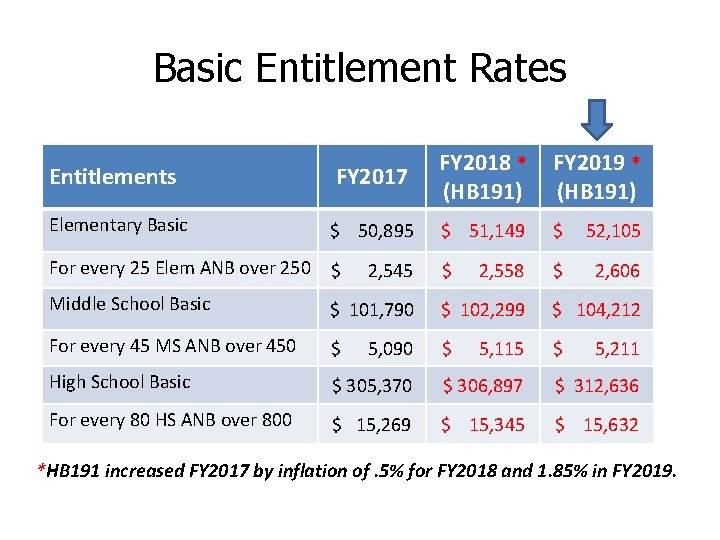 Basic Entitlement Rates

| Entitlements | FY2017 | FY2018 * (HB191) | FY2019 * (HB191) |
|---|---|---|---|
| Elementary Basic | \$ 50,895 | \$ 51,149 | \$ 52,105 |
| For every 25 Elem ANB over 250 | \$ 2,545 | \$ 2,558 | \$ 2,606 |
| Middle School Basic | \$ 101,790 | \$ 102,299 | \$ 104,212 |
| For every 45 MS ANB over 450 | \$ 5,090 | \$ 5,115 | \$ 5,211 |
| High School Basic | \$ 305,370 | \$ 306,897 | \$ 312,636 |
| For every 80 HS ANB over 800 | \$ 15,269 | \$ 15,345 | \$ 15,632 |

*HB191 increased FY2017 by inflation of .5% for FY2018 and 1.85% in FY2019.